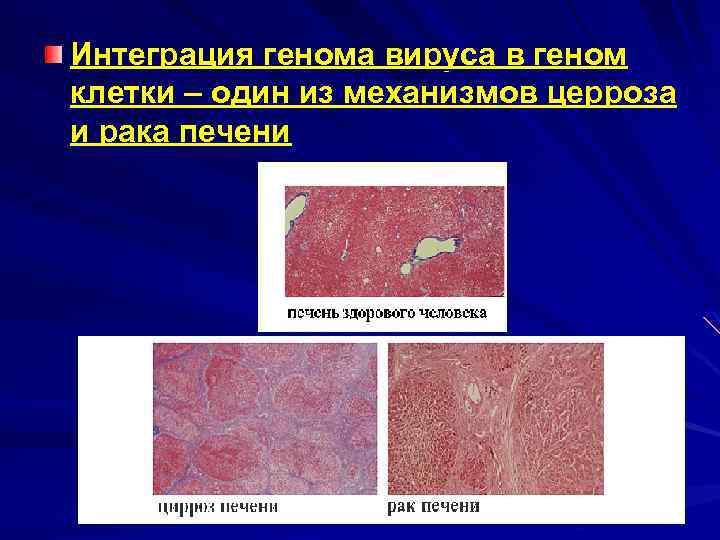 Интеграция генома вируса в геном клетки – один из механизмов церроза и рака печени

печень здорового человека

цирроз печени

рак печени